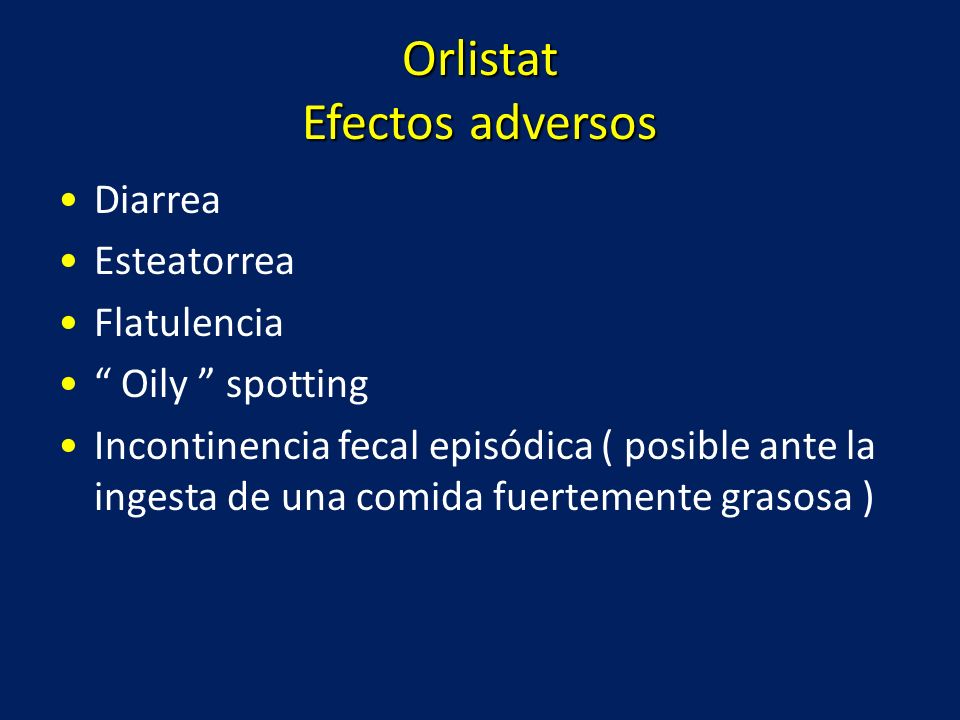 Orlistat
Efectos adversos

• Diarrea
• Esteatorrea
• Flatulencia
• “ Oily ” spotting
• Incontinencia fecal episódica ( posible ante la ingesta de una comida fuertemente grasosa )